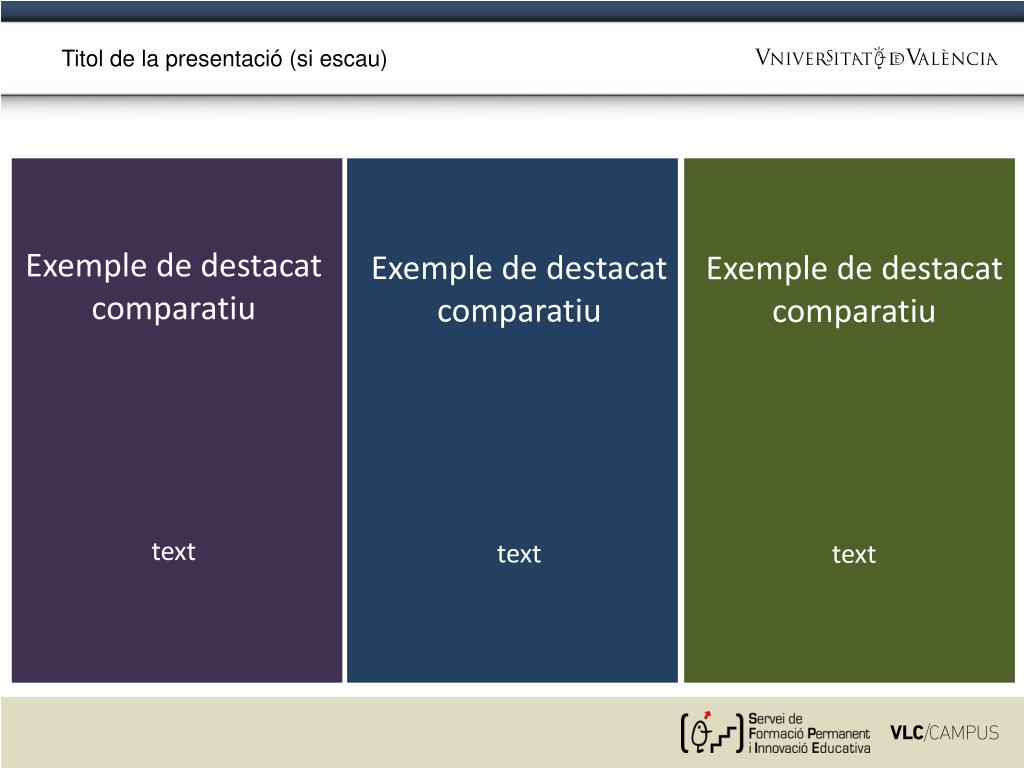 Titol de la presentació (si escau)

VNIVERSITAT DE VALÈNCIA

Exemple de destacat comparatiu

text

Exemple de destacat comparatiu

text

Exemple de destacat comparatiu

text

Servei de Formació Permanent i Innovació Educativa

VLC/CAMPUS